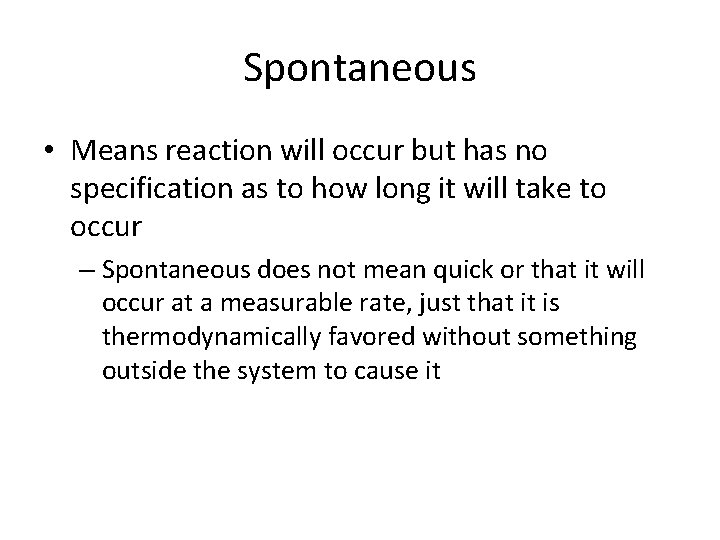 Spontaneous

• Means reaction will occur but has no specification as to how long it will take to occur

– Spontaneous does not mean quick or that it will occur at a measurable rate, just that it is thermodynamically favored without something outside the system to cause it